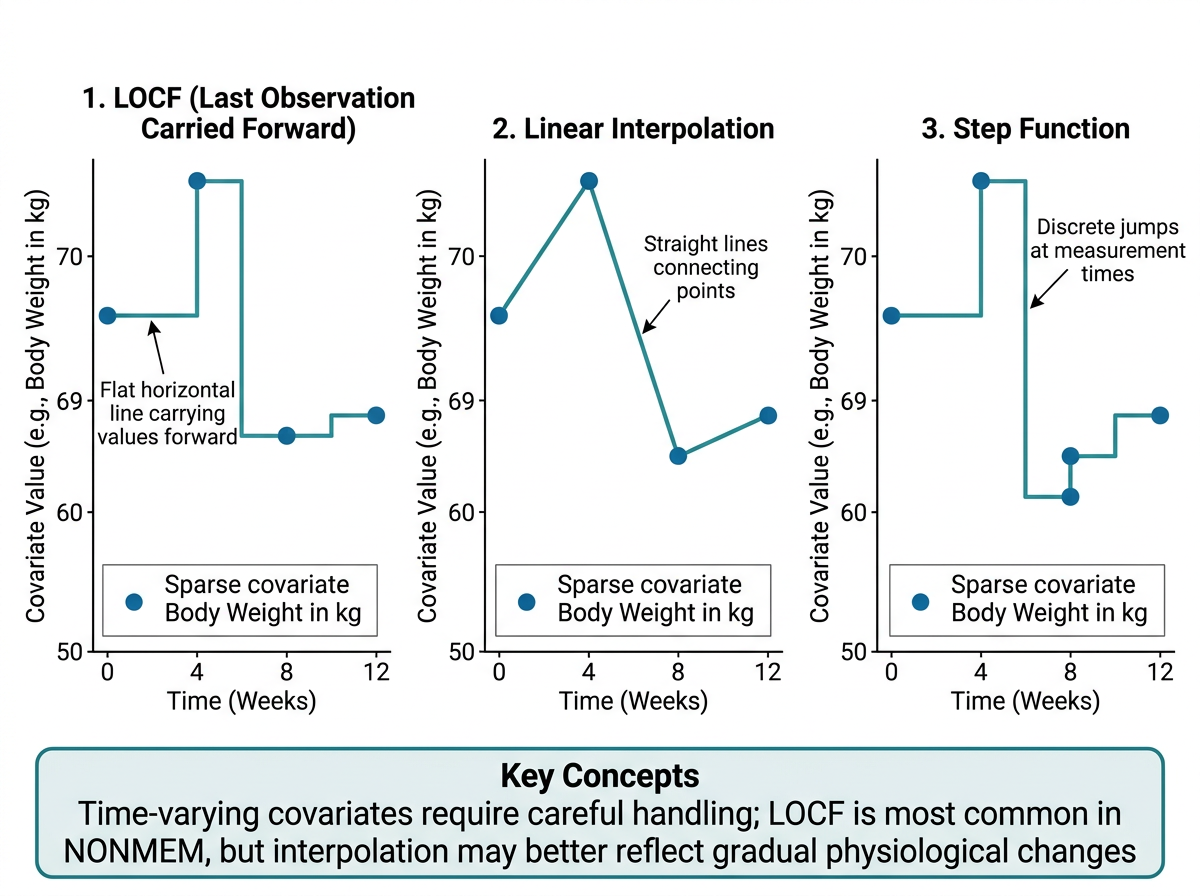 1. LOCF (Last Observation Carried Forward)

Covariate Value (e.g., Body Weight in kg)

70
69
60
50

Flat horizontal line carrying values forward

Sparse covariate Body Weight in kg

0 4 8 12
Time (Weeks)

2. Linear Interpolation

Covariate Value (e.g., Body Weight in kg)

70
69
60
50

Straight lines connecting points

Sparse covariate Body Weight in kg

0 4 8 12
Time (Weeks)

3. Step Function

Covariate Value (e.g., Body Weight in kg)

70
69
60
50

Discrete jumps at measurement times

Sparse covariate Body Weight in kg

0 4 8 12
Time (Weeks)

Key Concepts
Time-varying covariates require careful handling; LOCF is most common in NONMEM, but interpolation may better reflect gradual physiological changes